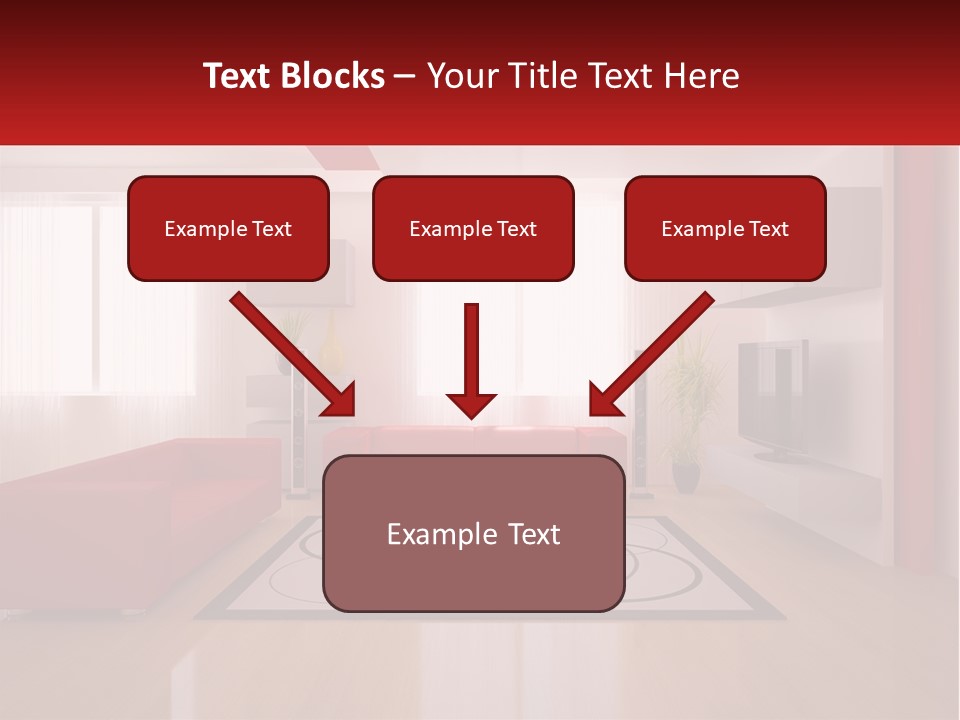 Text Blocks – Your Title Text Here

Example Text

Example Text

Example Text

Example Text